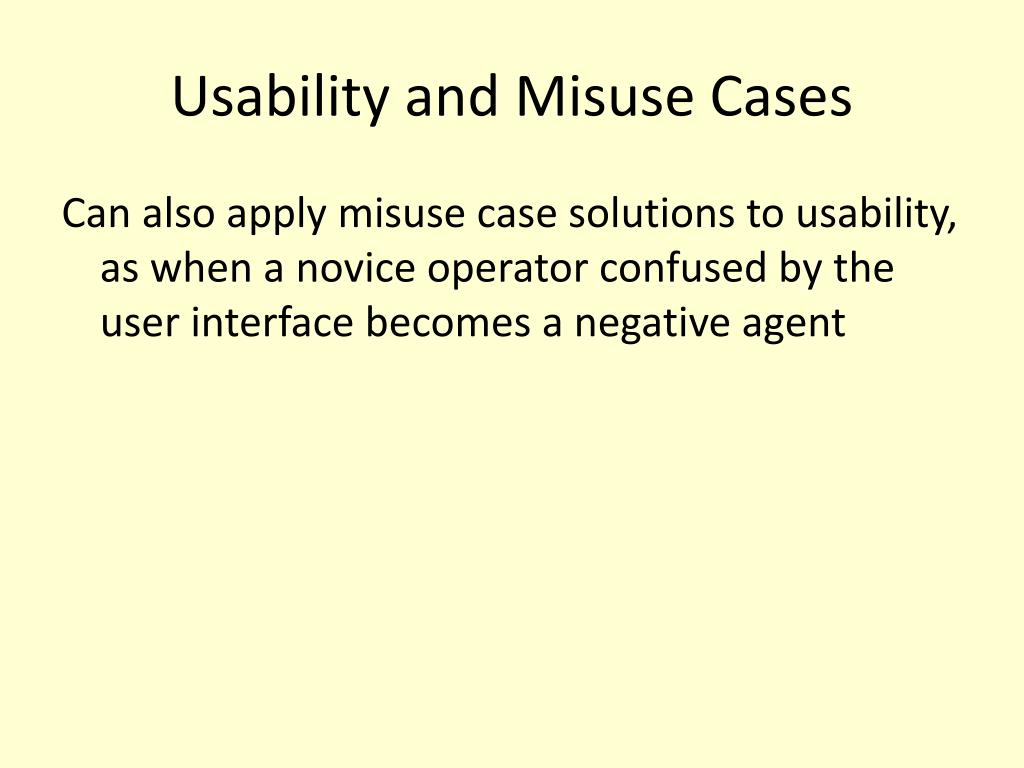 Usability and Misuse Cases

Can also apply misuse case solutions to usability, as when a novice operator confused by the user interface becomes a negative agent